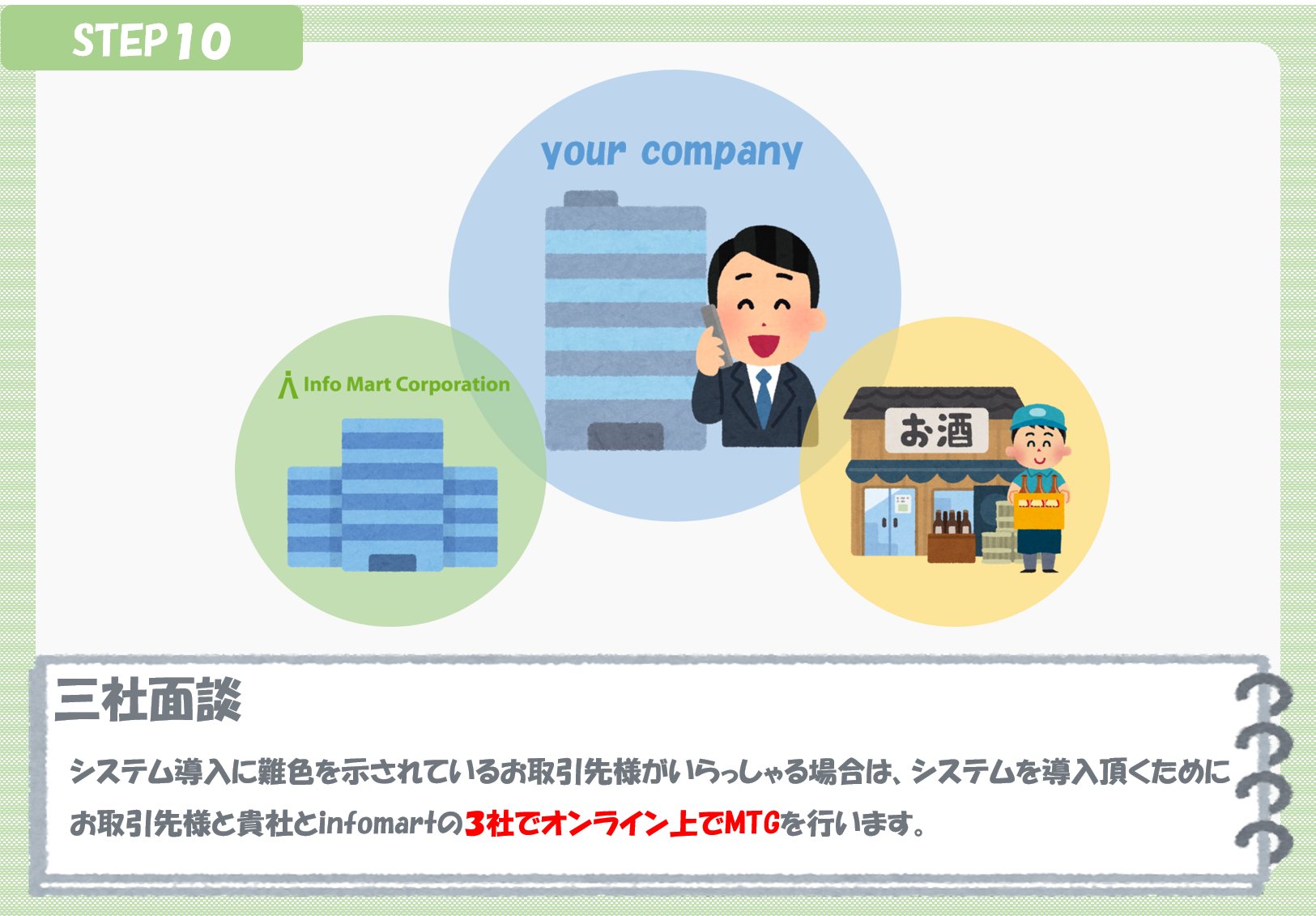 STEP 10

your company

Info Mart Corporation

お酒

三社面談

システム導入に難色を示されているお取引先様がいらっしゃる場合は、システムを導入頂くためにお取引先様と貴社とinfomartの3社でオンライン上でMTGを行います。